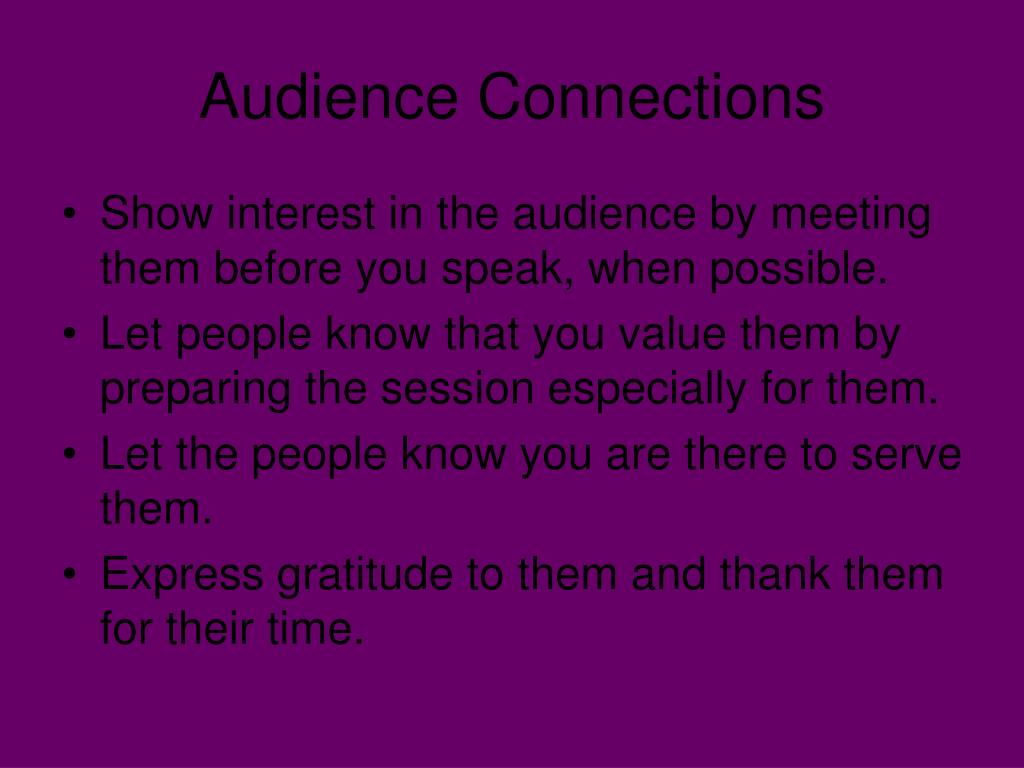 Audience Connections

• Show interest in the audience by meeting them before you speak, when possible.
• Let people know that you value them by preparing the session especially for them.
• Let the people know you are there to serve them.
• Express gratitude to them and thank them for their time.